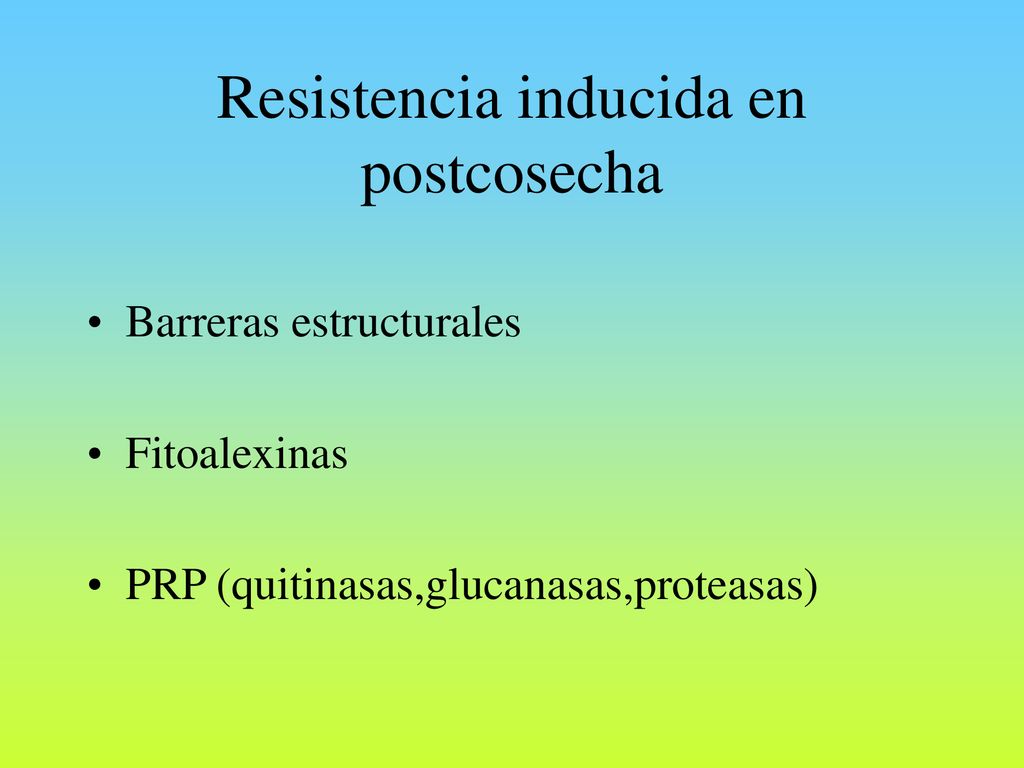 Resistencia inducida en postcosecha

• Barreras estructurales

• Fitoalexinas

• PRP (quitinasas,glucanasas,proteasas)